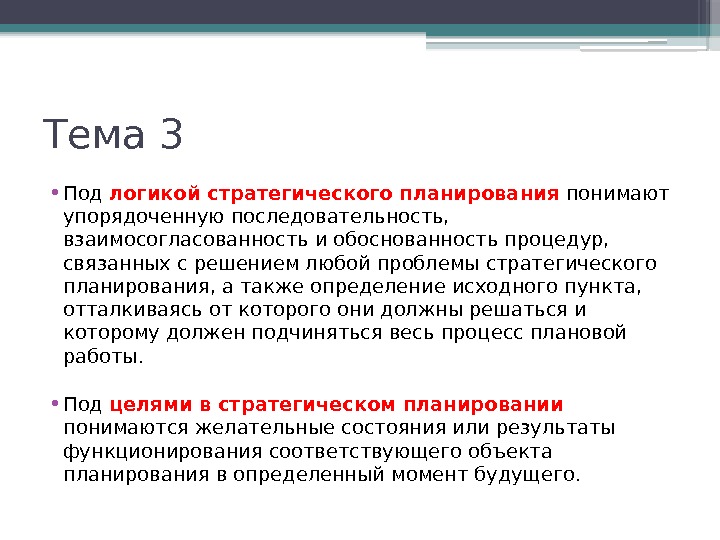 Тема 3

• Под логикой стратегического планирования понимают упорядоченную последовательность, взаимосогласованность и обоснованность процедур, связанных с решением любой проблемы стратегического планирования, а также определение исходного пункта, отталкиваясь от которого они должны решаться и которому должен подчиняться весь процесс плановой работы.

• Под целями в стратегическом планировании понимаются желательные состояния или результаты функционирования соответствующего объекта планирования в определенный момент будущего.